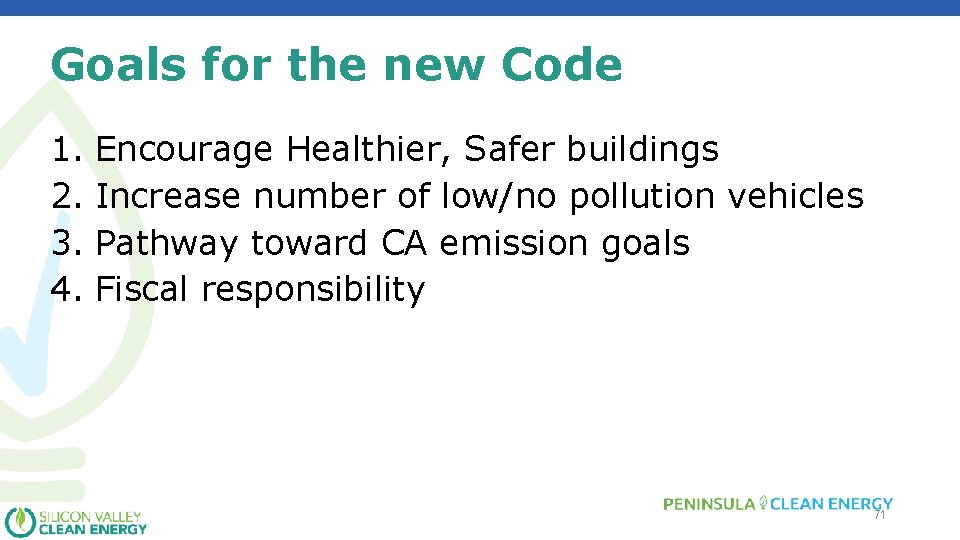 Goals for the new Code

1. Encourage Healthier, Safer buildings
2. Increase number of low/no pollution vehicles
3. Pathway toward CA emission goals
4. Fiscal responsibility

SILICON VALLEY CLEAN ENERGY

PENINSULA CLEAN ENERGY

71